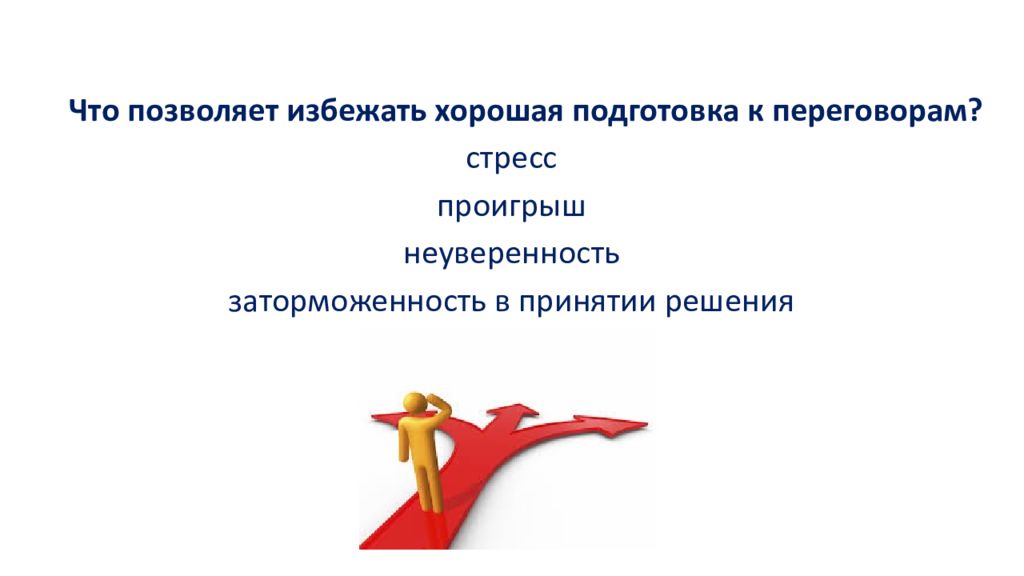 Что позволяет избежать хорошая подготовка к переговорам?

стресс

проигрыш

неуверенность

заторможенность в принятии решения